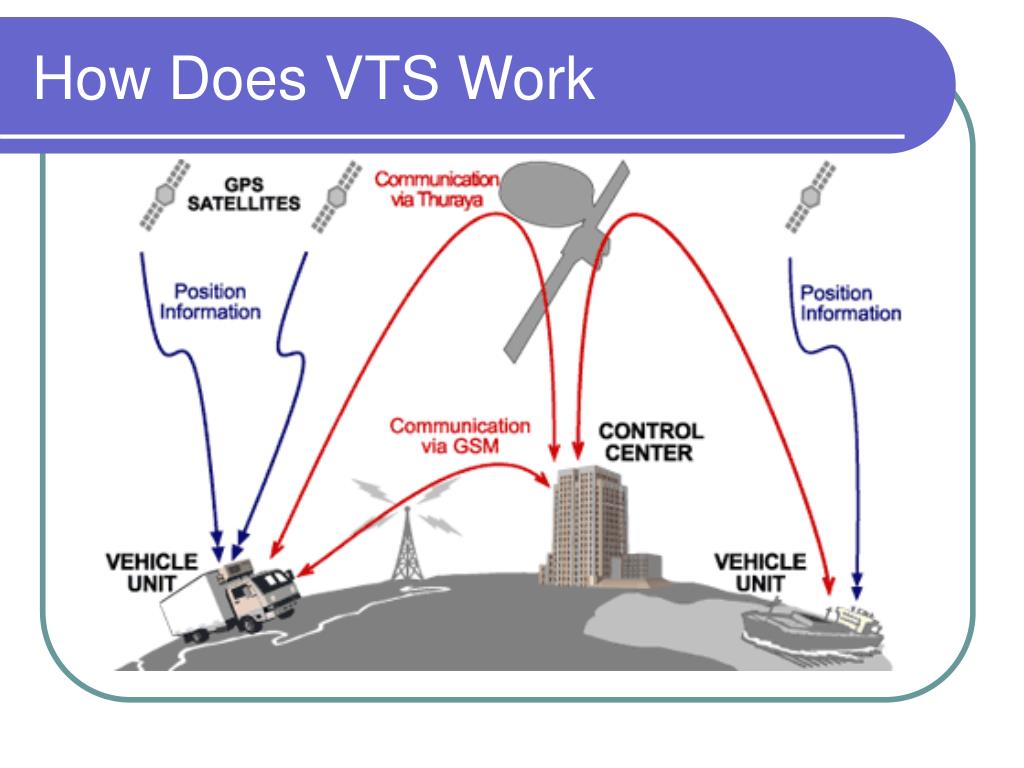 How Does VTS Work

GPS SATELLITES

Communication via Thuraya

Position Information

Position Information

Communication via GSM

CONTROL CENTER

VEHICLE UNIT

VEHICLE UNIT